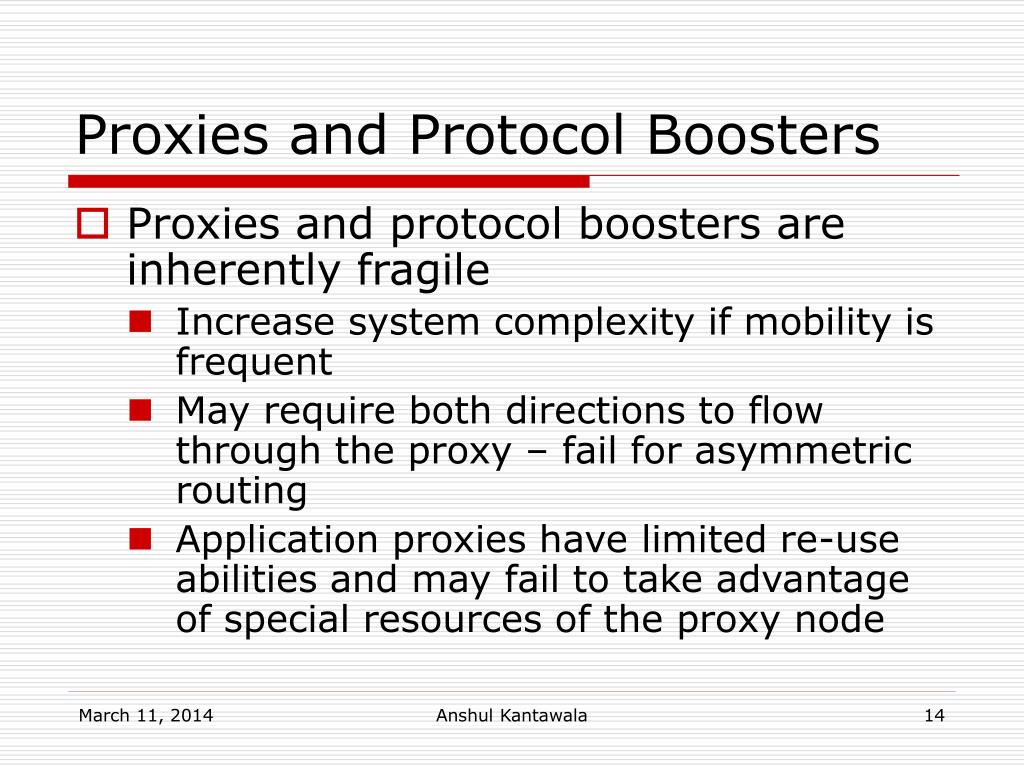 Proxies and Protocol Boosters

Proxies and protocol boosters are inherently fragile

Increase system complexity if mobility is frequent

May require both directions to flow through the proxy – fail for asymmetric routing

Application proxies have limited re-use abilities and may fail to take advantage of special resources of the proxy node

March 11, 2014
Anshul Kantawala
14